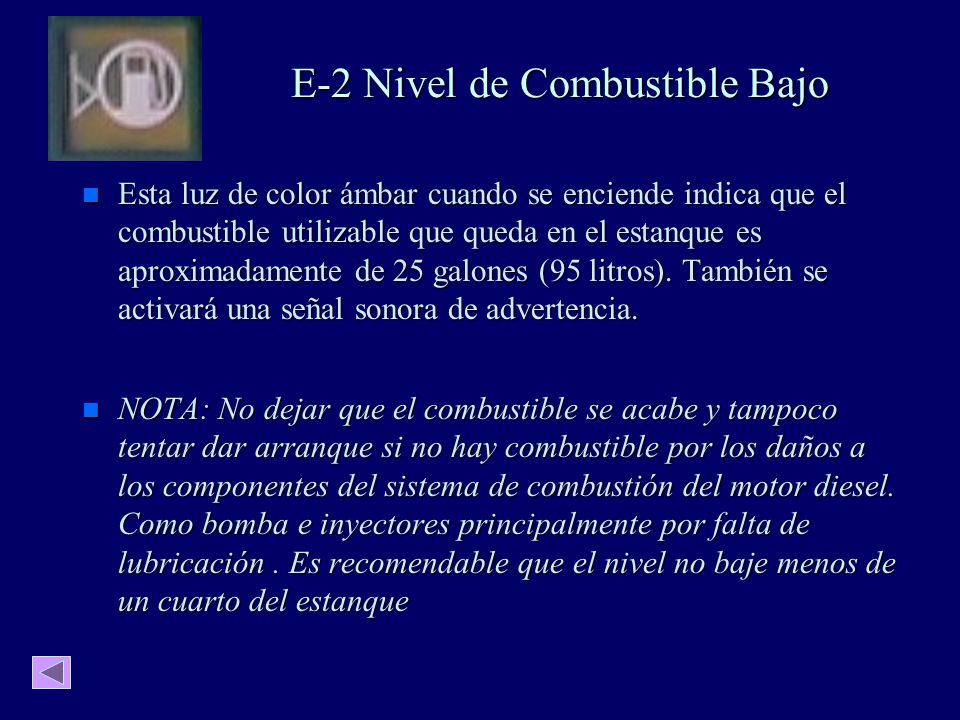 E-2 Nivel de Combustible Bajo

Esta luz de color ámbar cuando se enciende indica que el combustible utilizable que queda en el estanque es aproximadamente de 25 galones (95 litros). También se activará una señal sonora de advertencia.

NOTA: No dejar que el combustible se acabe y tampoco tentar dar arranque si no hay combustible por los daños a los componentes del sistema de combustión del motor diesel. Como bomba e inyectores principalmente por falta de lubricación . Es recomendable que el nivel no baje menos de un cuarto del estanque